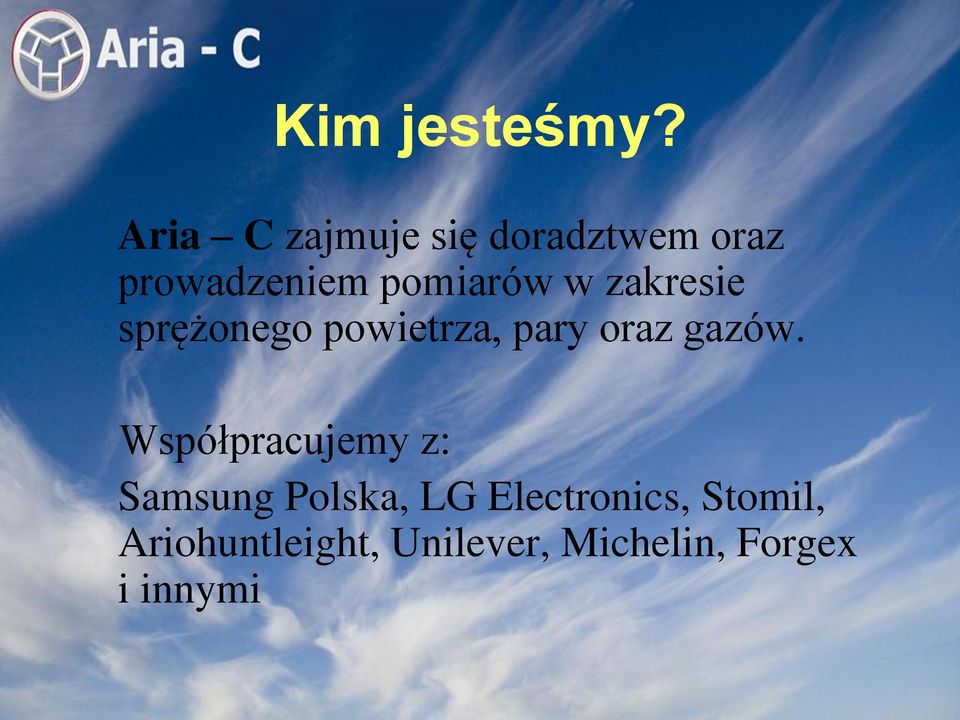 Aria - C

Kim jesteśmy?

Aria – C zajmuje się doradztwem oraz prowadzeniem pomiarów w zakresie sprężonego powietrza, pary oraz gazów.

Współpracujemy z:

Samsung Polska, LG Electronics, Stomil, Ariohuntleight, Unilever, Michelin, Forgex i innymi